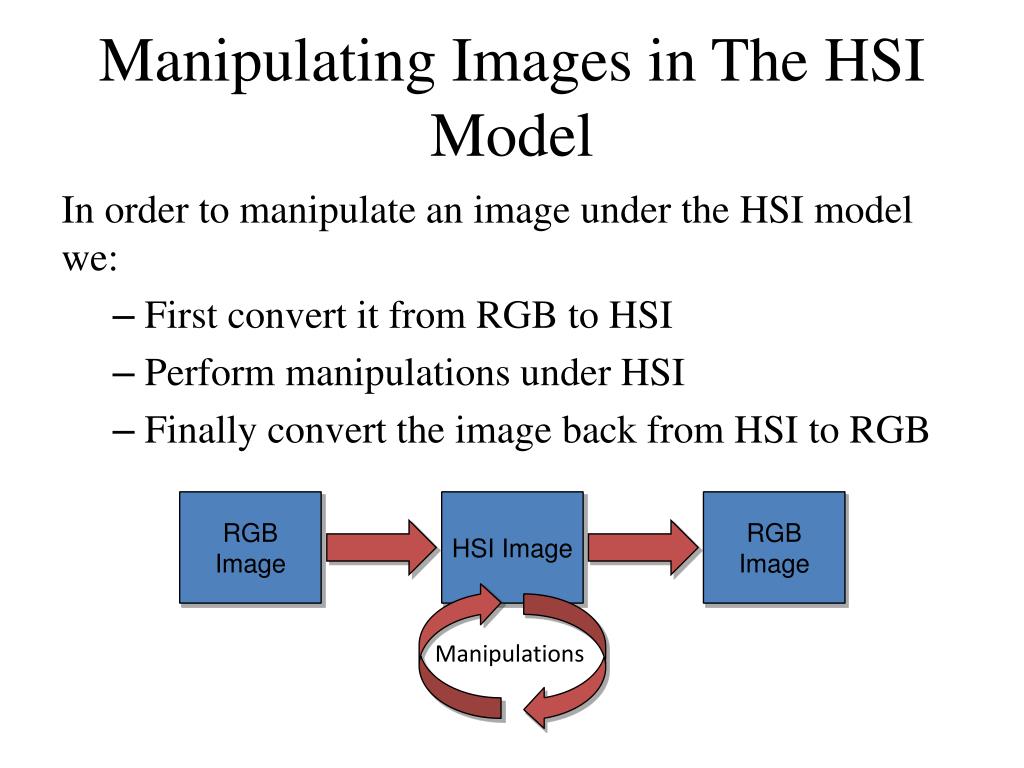 Manipulating Images in The HSI Model

In order to manipulate an image under the HSI model we:

– First convert it from RGB to HSI
– Perform manipulations under HSI
– Finally convert the image back from HSI to RGB

RGB Image

HSI Image

RGB Image

Manipulations